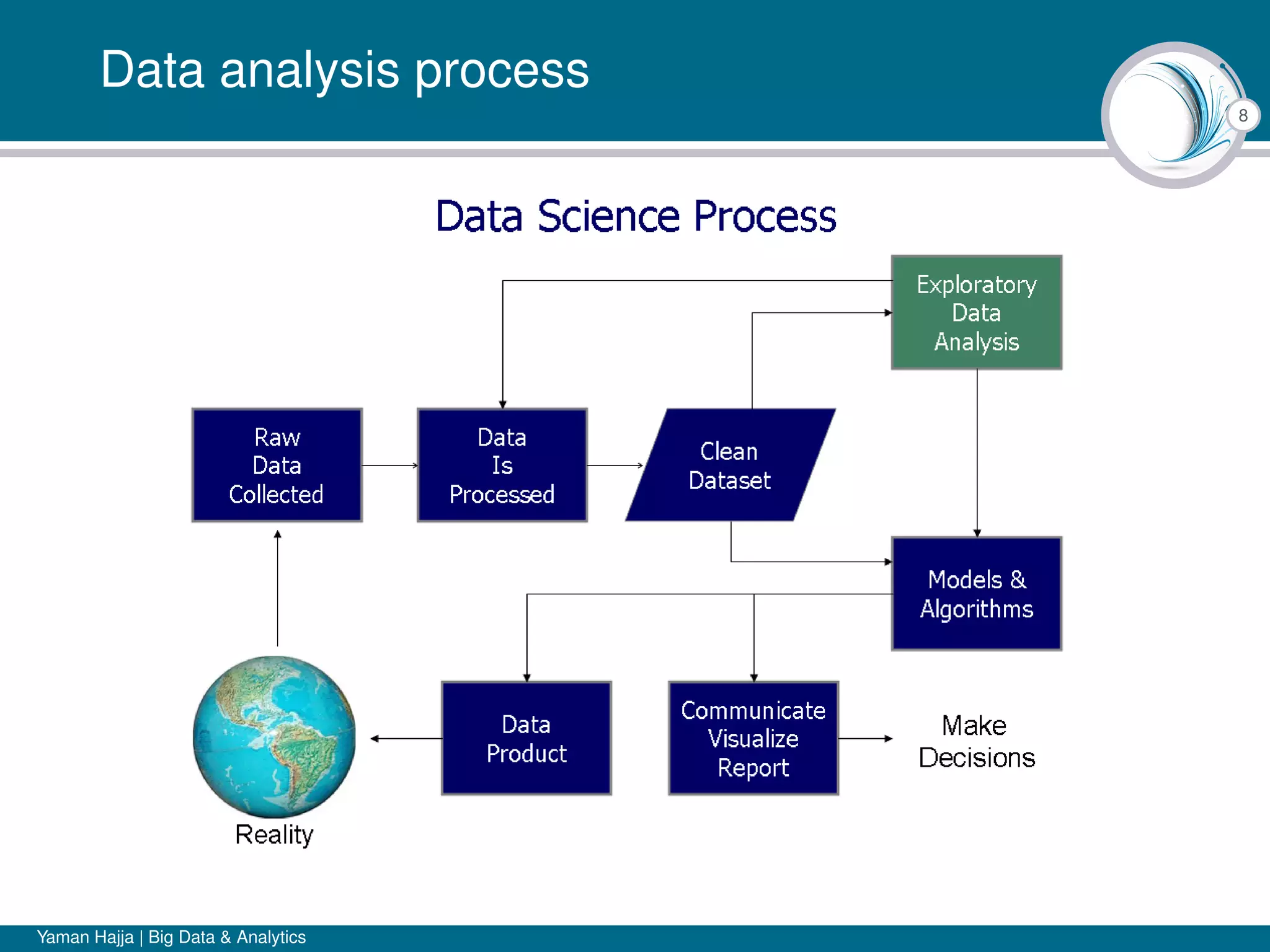 Data analysis process

8

Data Science Process

Exploratory Data Analysis

Raw Data Collected

Data Is Processed

Clean Dataset

Models & Algorithms

Data Product

Communicate Visualize Report

Make Decisions

Reality

Yaman Hajja | Big Data & Analytics